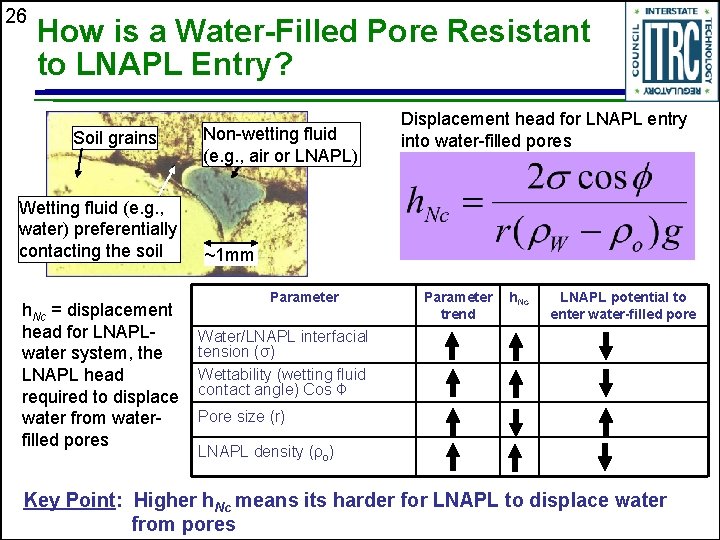 26

How is a Water-Filled Pore Resistant to LNAPL Entry?

INTERSTATE TECHNOLOGY REGULATORY COUNCIL ITRC

Soil grains

Non-wetting fluid (e.g., air or LNAPL)

Wetting fluid (e.g., water) preferentially contacting the soil

~1mm

Displacement head for LNAPL entry into water-filled pores

$h_{Nc} = \frac{2\sigma \cos\phi}{r(\rho_W - \rho_o)g}$

$h_{Nc}$ = displacement head for LNAPL-water system, the LNAPL head required to displace water from water-filled pores

| Parameter | Parameter trend | $h_{Nc}$ | LNAPL potential to enter water-filled pore |
|---|---|---|---|
| Water/LNAPL interfacial tension (σ) | ↑ | ↑ | ↓ |
| Wettability (wetting fluid contact angle) Cos Φ | ↑ | ↑ | ↓ |
| Pore size (r) | ↑ | ↓ | ↑ |
| LNAPL density ($\rho_o$) | ↑ | ↑ | ↓ |

Key Point: Higher $h_{Nc}$ means its harder for LNAPL to displace water from pores